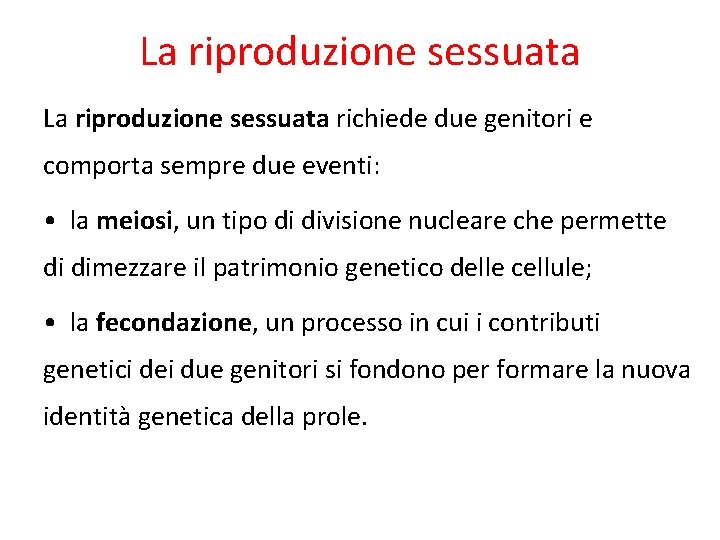 La riproduzione sessuata

La riproduzione sessuata richiede due genitori e comporta sempre due eventi:

• la meiosi, un tipo di divisione nucleare che permette di dimezzare il patrimonio genetico delle cellule;

• la fecondazione, un processo in cui i contributi genetici dei due genitori si fondono per formare la nuova identità genetica della prole.